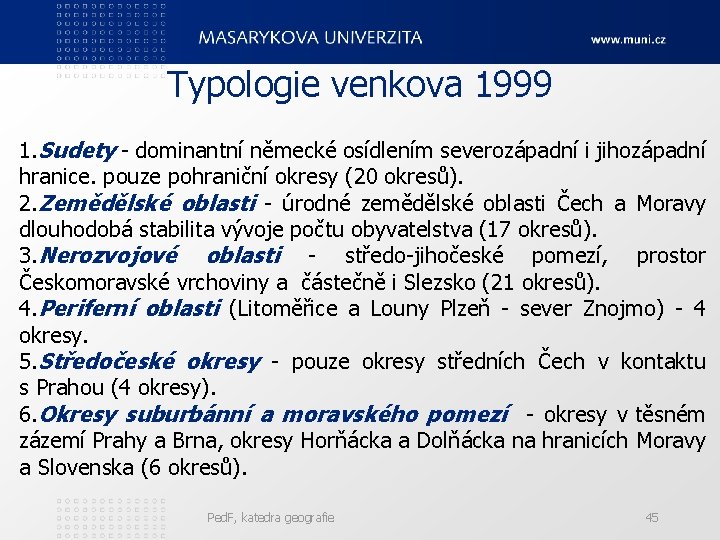 MASARYKOVA UNIVERZITA

www.muni.cz

Typologie venkova 1999

1.Sudety - dominantní německé osídlením severozápadní i jihozápadní hranice. pouze pohraniční okresy (20 okresů).
2.Zemědělské oblasti - úrodné zemědělské oblasti Čech a Moravy dlouhodobá stabilita vývoje počtu obyvatelstva (17 okresů).
3.Nerozvojové oblasti - středo-jihočeské pomezí, prostor Českomoravské vrchoviny a částečně i Slezsko (21 okresů).
4.Periferní oblasti (Litoměřice a Louny Plzeň - sever Znojmo) - 4 okresy.
5.Středočeské okresy - pouze okresy středních Čech v kontaktu s Prahou (4 okresy).
6.Okresy suburbánní a moravského pomezí - okresy v těsném zázemí Prahy a Brna, okresy Horňácka a Dolňácka na hranicích Moravy a Slovenska (6 okresů).

PedF, katedra geografie

45